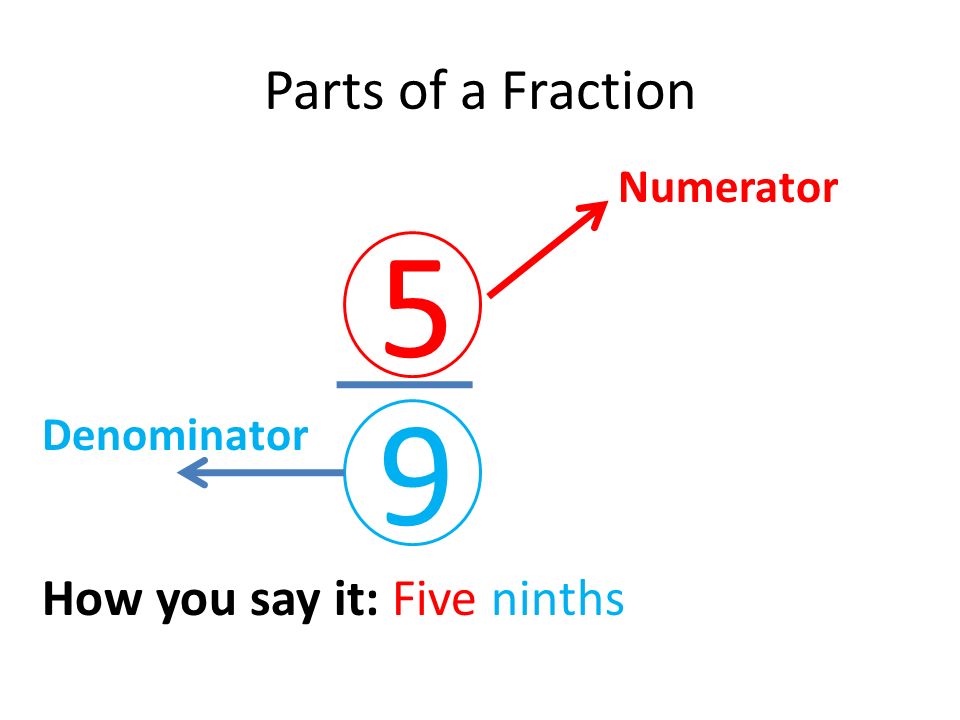 Parts of a Fraction

Numerator

$\frac{5}{9}$

Denominator

How you say it: Five ninths